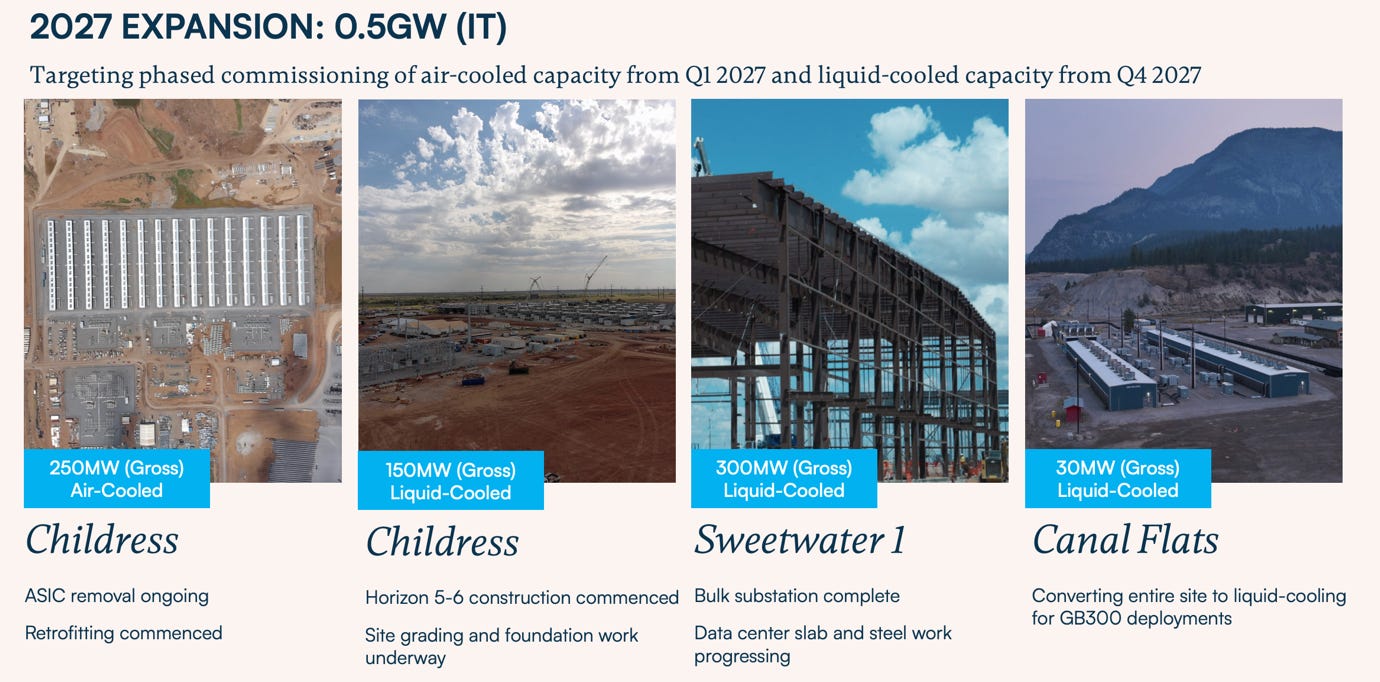 2027 EXPANSION: 0.5GW (IT)

Targeting phased commissioning of air-cooled capacity from Q1 2027 and liquid-cooled capacity from Q4 2027

250MW (Gross) Air-Cooled

Childress

ASIC removal ongoing

Retrofitting commenced

150MW (Gross) Liquid-Cooled

Childress

Horizon 5-6 construction commenced

Site grading and foundation work underway

300MW (Gross) Liquid-Cooled

Sweetwater 1

Bulk substation complete

Data center slab and steel work progressing

30MW (Gross) Liquid-Cooled

Canal Flats

Converting entire site to liquid-cooling for GB300 deployments